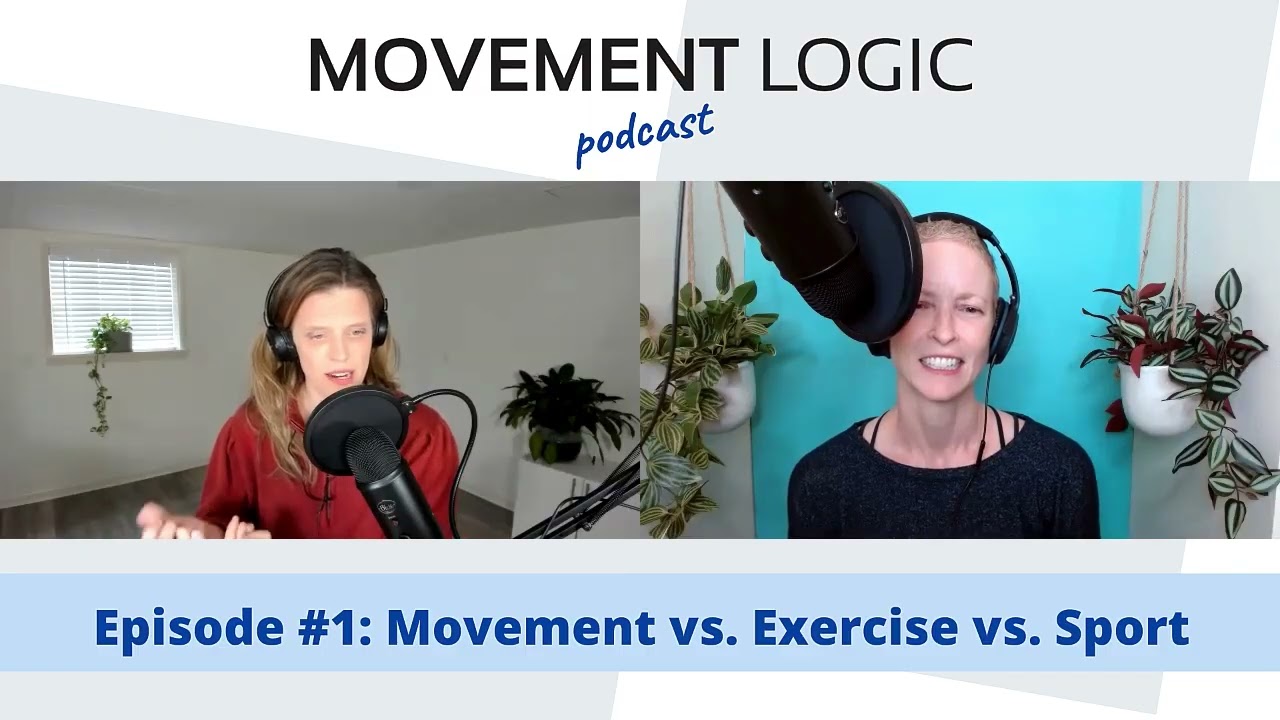 MOVEMENT LOGIC
podcast

Episode #1: Movement vs. Exercise vs. Sport